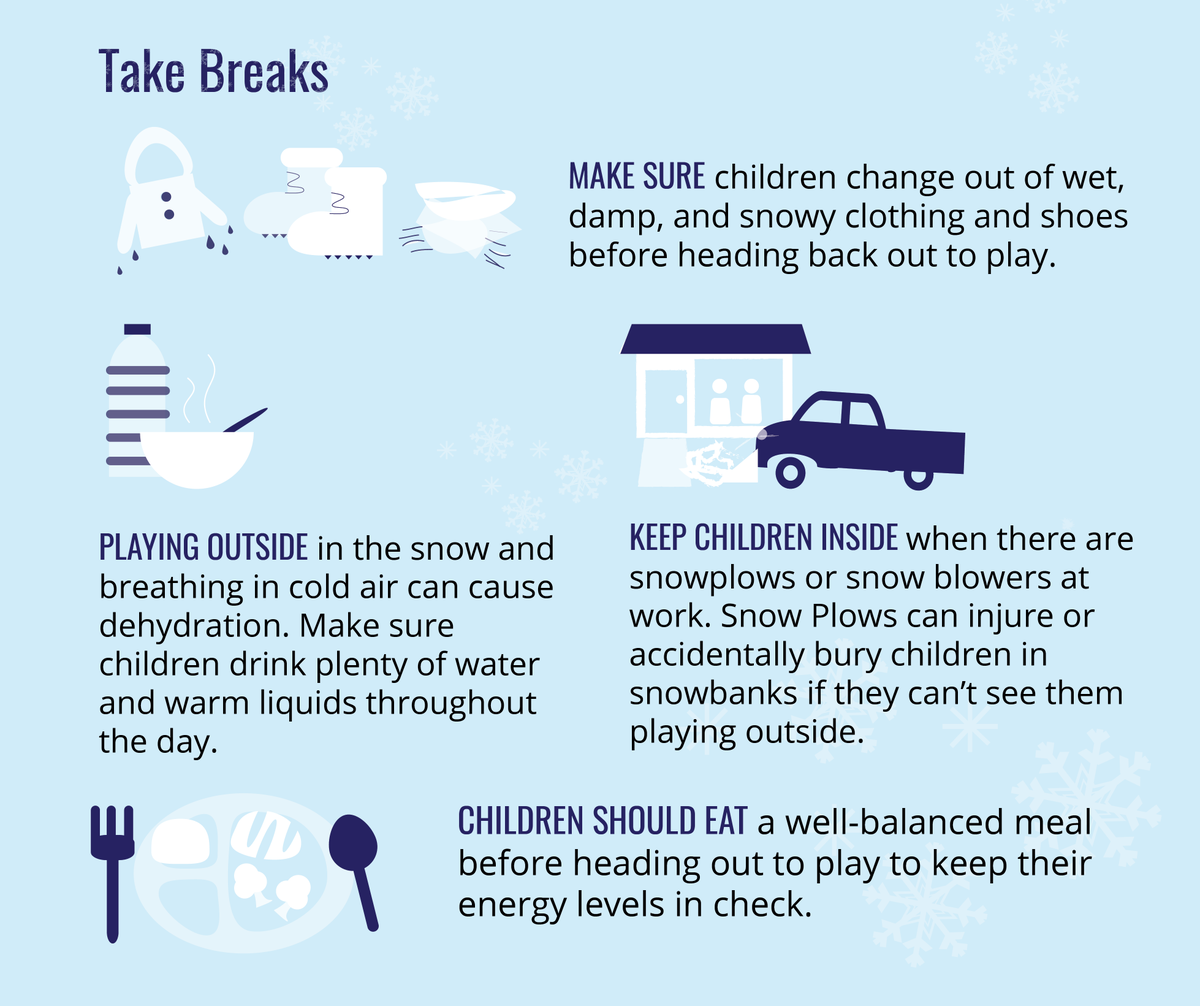 Take Breaks

MAKE SURE children change out of wet, damp, and snowy clothing and shoes before heading back out to play.

PLAYING OUTSIDE in the snow and breathing in cold air can cause dehydration. Make sure children drink plenty of water and warm liquids throughout the day.

KEEP CHILDREN INSIDE when there are snowplows or snow blowers at work. Snow Plows can injure or accidentally bury children in snowbanks if they can't see them playing outside.

CHILDREN SHOULD EAT a well-balanced meal before heading out to play to keep their energy levels in check.